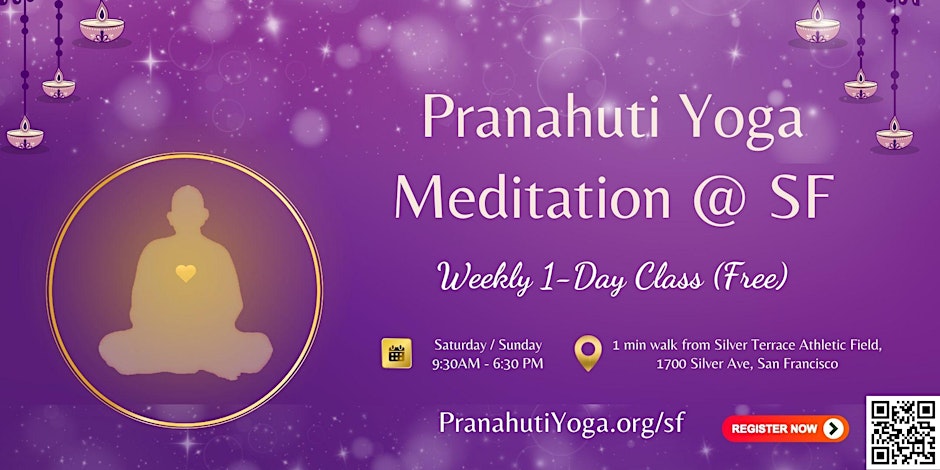 Pranahuti Yoga Meditation @ SF

Weekly 1-Day Class (Free)

Saturday / Sunday
9:30AM - 6:30 PM

1 min walk from Silver Terrace Athletic Field,
1700 Silver Ave, San Francisco

PranahutiYoga.org/sf

REGISTER NOW